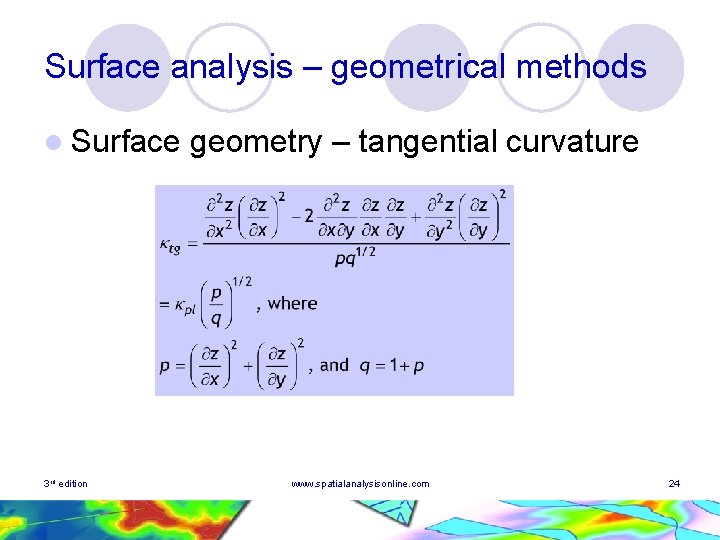 Surface analysis – geometrical methods

Surface geometry – tangential curvature

$\kappa_{tg} = \frac{\frac{\partial^2 z}{\partial x^2}\left(\frac{\partial z}{\partial x}\right)^2 - 2\frac{\partial^2 z}{\partial x \partial y}\frac{\partial z}{\partial x}\frac{\partial z}{\partial y} + \frac{\partial^2 z}{\partial y^2}\left(\frac{\partial z}{\partial y}\right)^2}{pq^{1/2}}$

$= \kappa_{pl}\left(\frac{p}{q}\right)^{1/2}$, where

$p = \left(\frac{\partial z}{\partial x}\right)^2 + \left(\frac{\partial z}{\partial y}\right)^2$, and $q = 1 + p$

3rd edition

www.spatialanalysisonline.com

24